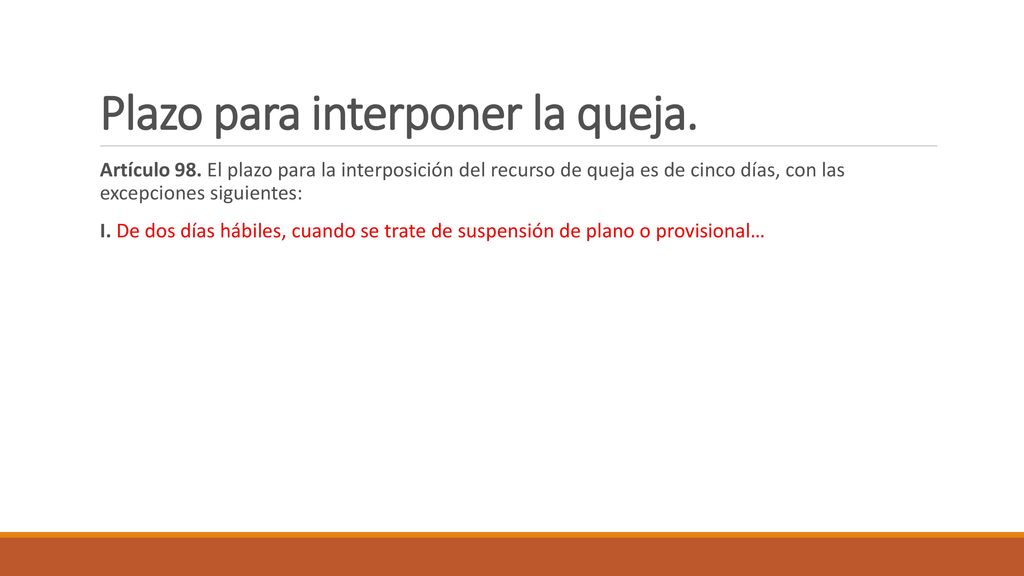 Plazo para interponer la queja.

Artículo 98. El plazo para la interposición del recurso de queja es de cinco días, con las excepciones siguientes:

I. De dos días hábiles, cuando se trate de suspensión de plano o provisional…